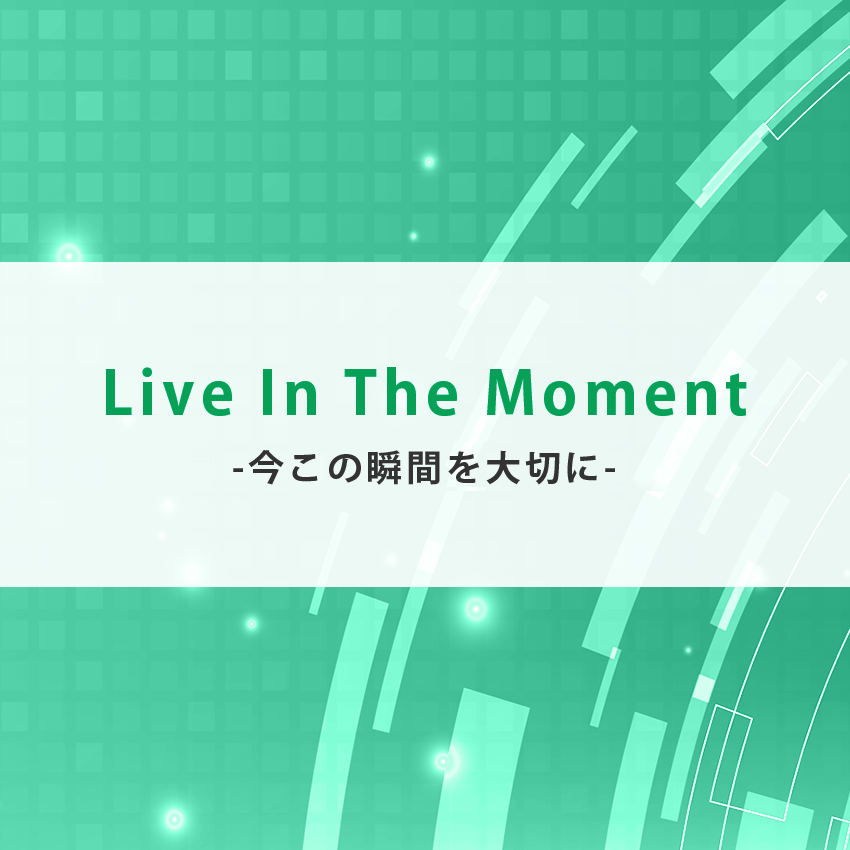 Live In The Moment
-今この瞬間を大切に-